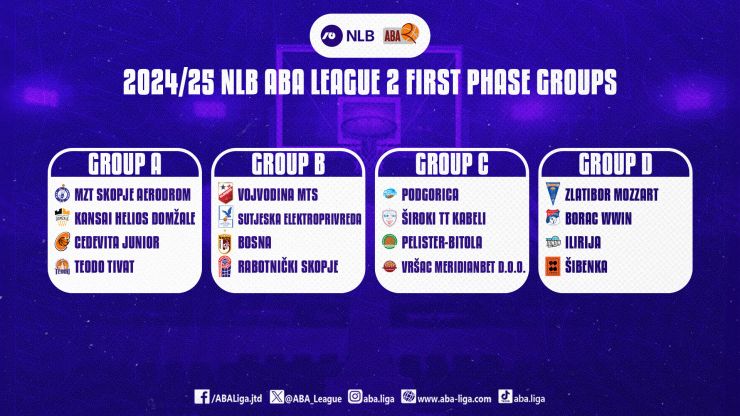 NLB ABA

2024/25 NLB ABA LEAGUE 2 FIRST PHASE GROUPS

GROUP A
MZT SKOPJE AERODROM
KANSAI HELIOS DOMŽALE
CEDEVITA JUNIOR
TEODO TIVAT

GROUP B
VOJVODINA MTS
SUTJESKA ELEKTROPRIVREDA
BOSNA
RABOTNIČKI SKOPJE

GROUP C
PODGORICA
ŠIROKI TT KABELI
PELISTER-BITOLA
VRŠAC MERIDIANBET D.O.O.

GROUP D
ZLATIBOR MOZZART
BORAC WWIN
ILIRIJA
ŠIBENKA

/ABALiga.jtd @ABA_League aba.liga www.aba-liga.com aba.liga